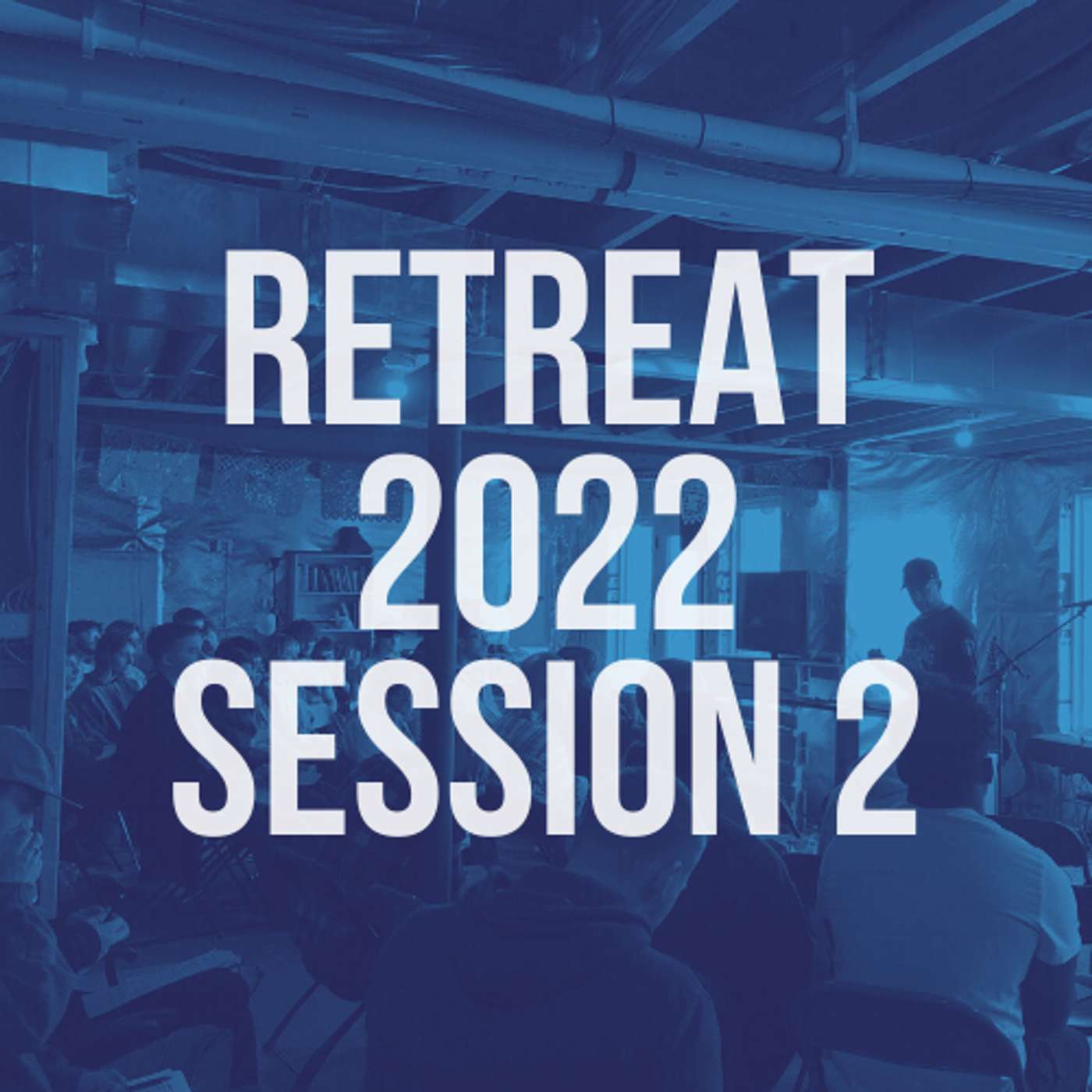 RETREAT
2022
SESSION 2